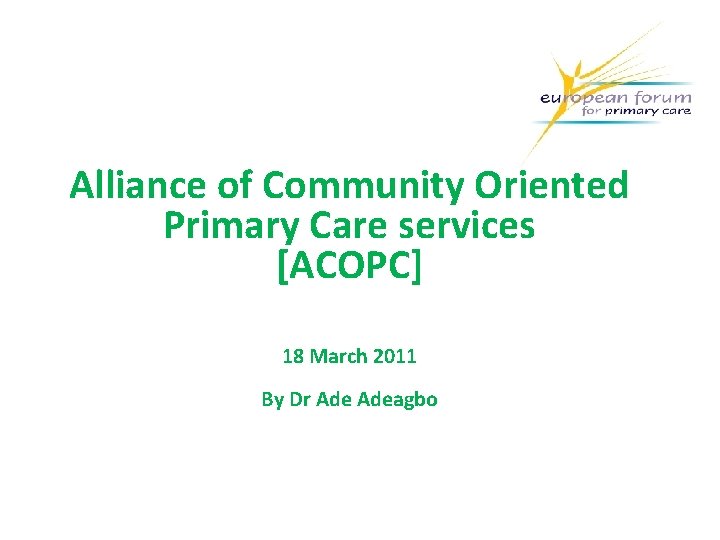 european forum
for primary care

Alliance of Community Oriented Primary Care services [ACOPC]

18 March 2011

By Dr Ade Adeagbo